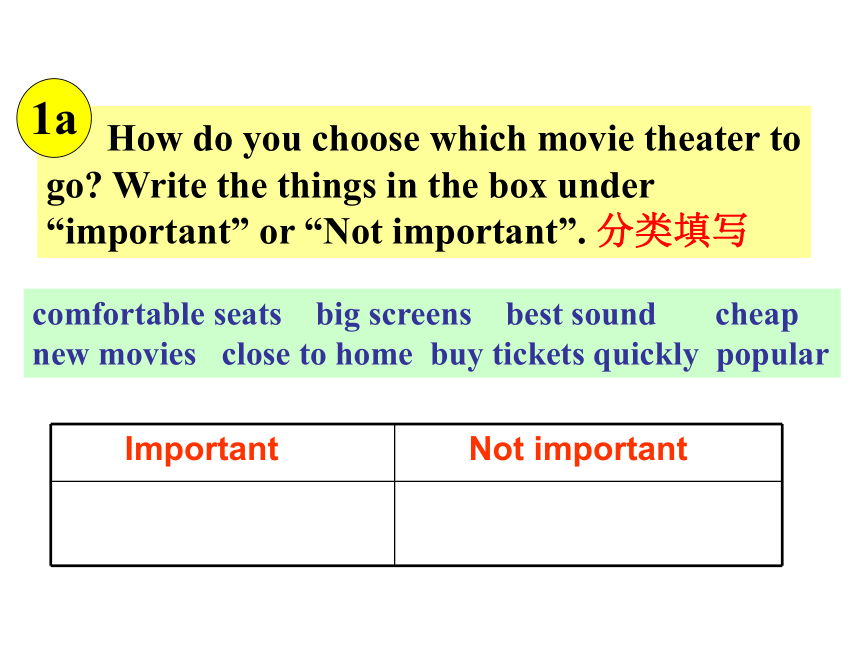 1a

How do you choose which movie theater to go? Write the things in the box under “important” or “Not important”. 分类填写

comfortable seats big screens best sound cheap new movies close to home buy tickets quickly popular

| Important | Not important |
|---|---|
| | |